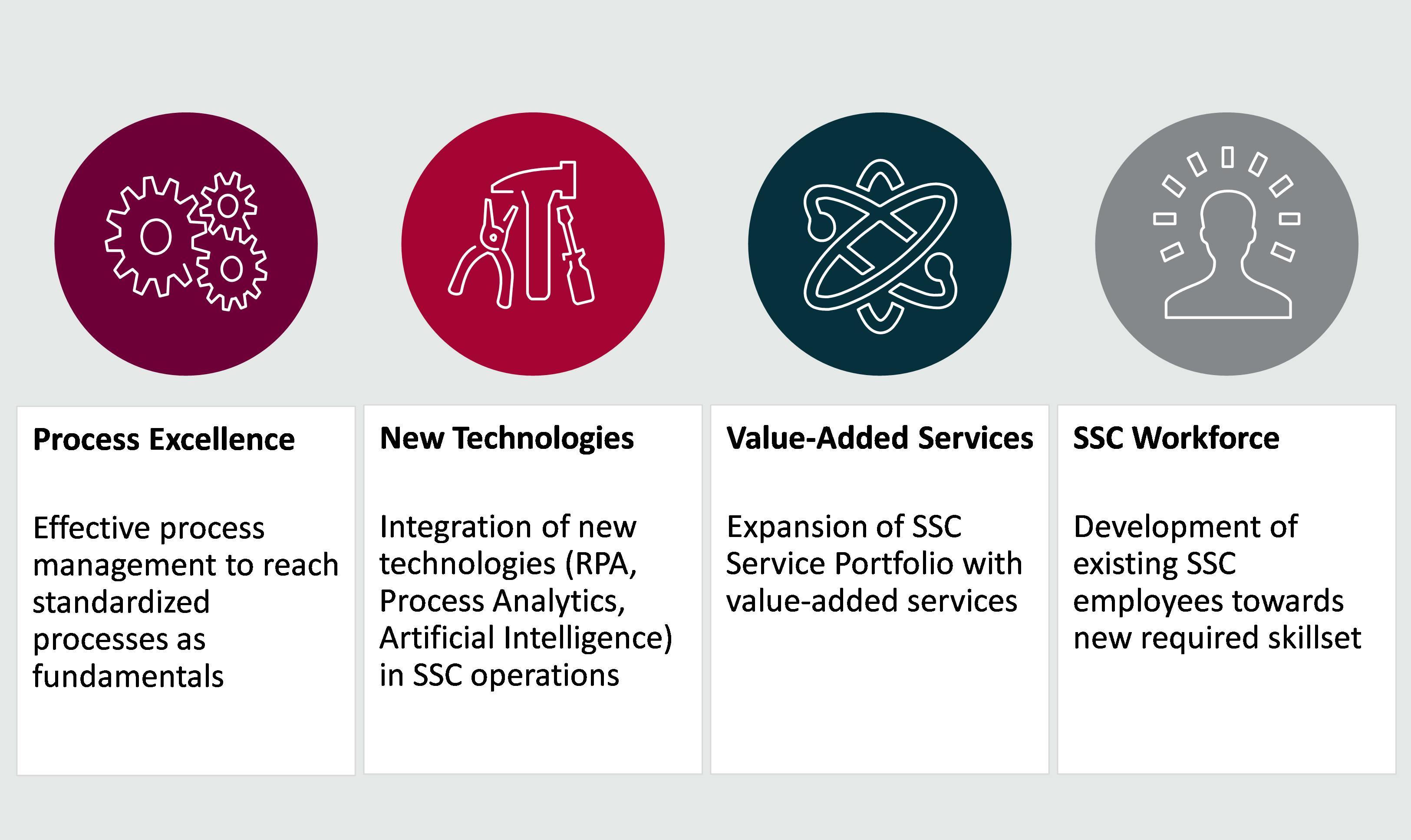 Process Excellence

Effective process management to reach standardized processes as fundamentals

New Technologies

Integration of new technologies (RPA, Process Analytics, Artificial Intelligence) in SSC operations

Value-Added Services

Expansion of SSC Service Portfolio with value-added services

SSC Workforce

Development of existing SSC employees towards new required skillset